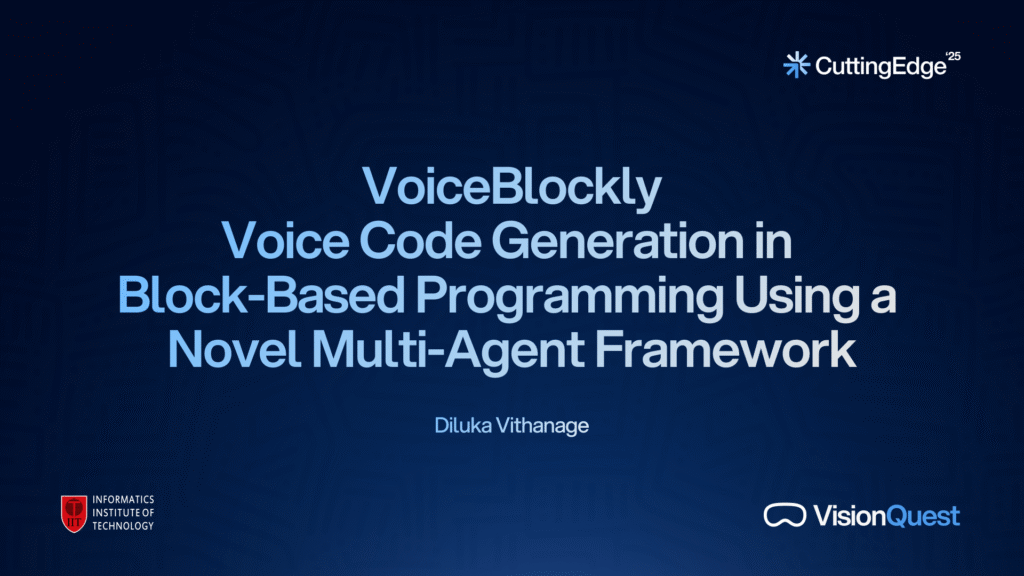 CuttingEdge '25

VoiceBlockly
Voice Code Generation in Block-Based Programming Using a Novel Multi-Agent Framework

Diluka Vithanage

IIT
INFORMATICS INSTITUTE OF TECHNOLOGY

VisionQuest